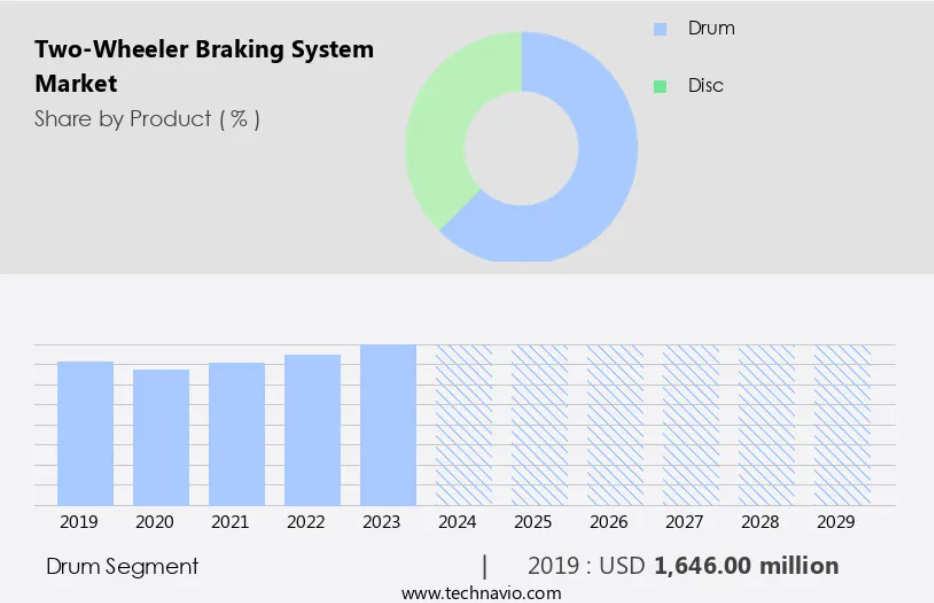 Two-Wheeler Braking System Market

Share by Product ( % )

Drum

Disc

2019
2020
2021
2022
2023
2024
2025
2026
2027
2028
2029

Drum Segment | 2019 : USD 1,646.00 million

www.technavio.com